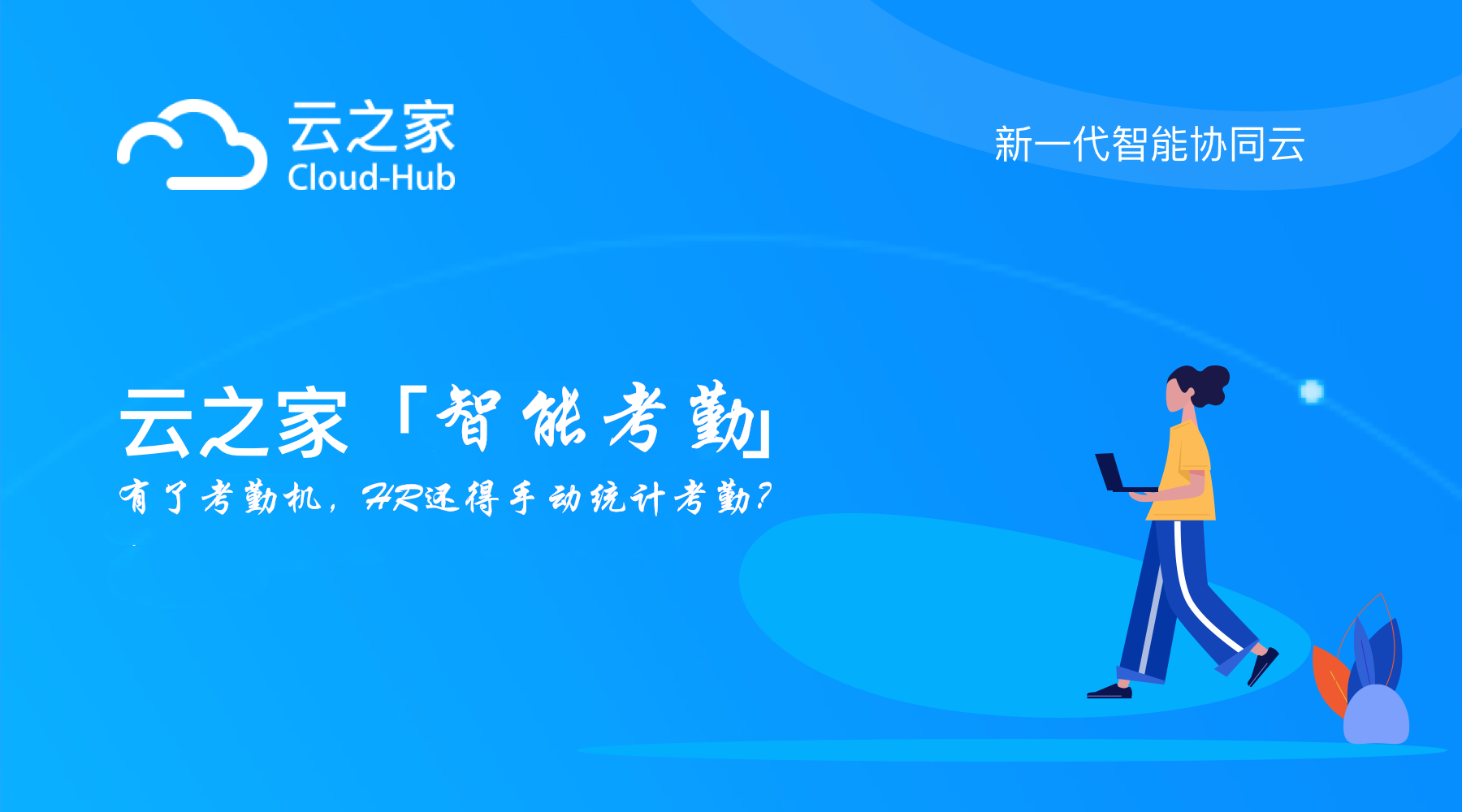 云之家
Cloud-Hub

新一代智能协同云

云之家「智能考勤」
有了考勤机，HR还得手动统计考勤？